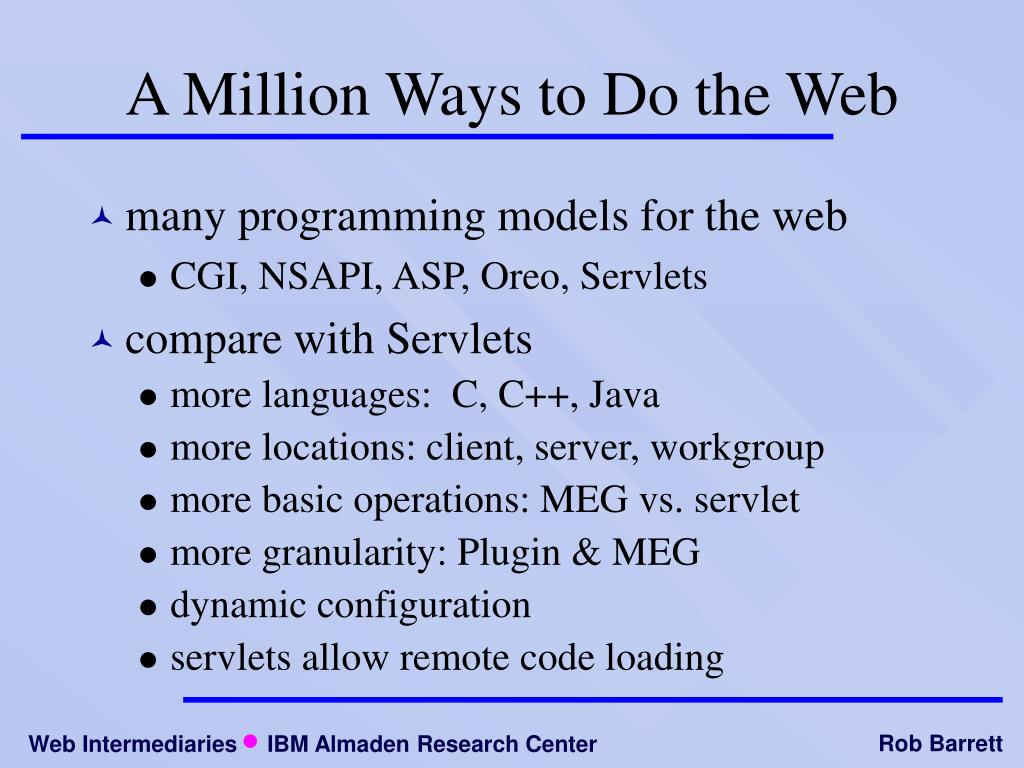 A Million Ways to Do the Web

many programming models for the web
- CGI, NSAPI, ASP, Oreo, Servlets

compare with Servlets
- more languages: C, C++, Java
- more locations: client, server, workgroup
- more basic operations: MEG vs. servlet
- more granularity: Plugin & MEG
- dynamic configuration
- servlets allow remote code loading

Web Intermediaries • IBM Almaden Research Center

Rob Barrett